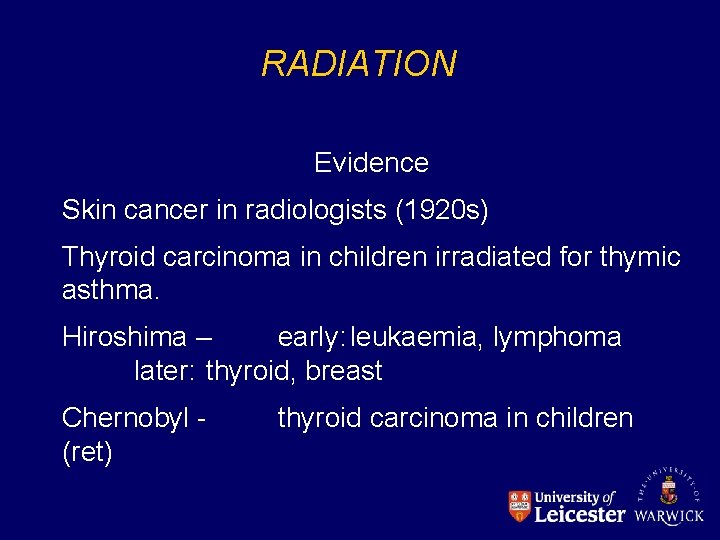 RADIATION

Evidence

Skin cancer in radiologists (1920s)

Thyroid carcinoma in children irradiated for thymic asthma.

Hiroshima – early: leukaemia, lymphoma
later: thyroid, breast

Chernobyl - thyroid carcinoma in children (ret)

University of Leicester

THE UNIVERSITY OF WARWICK